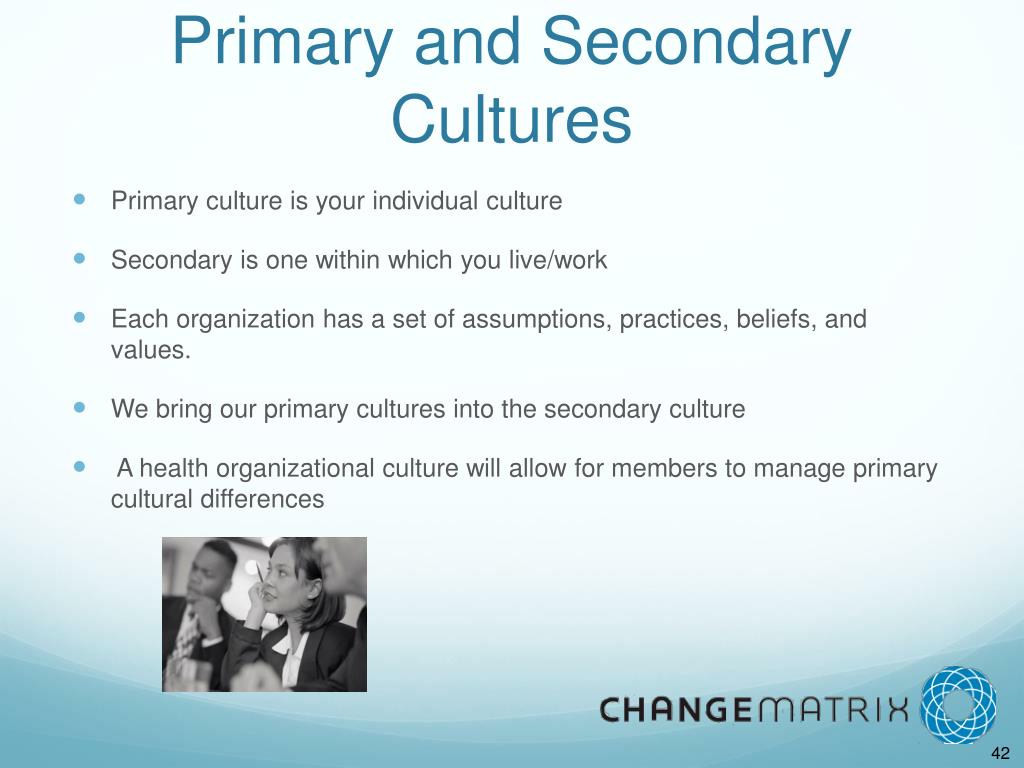 Primary and Secondary Cultures

- Primary culture is your individual culture
- Secondary is one within which you live/work
- Each organization has a set of assumptions, practices, beliefs, and values.
- We bring our primary cultures into the secondary culture
- A health organizational culture will allow for members to manage primary cultural differences

CHANGEMATRIX

42